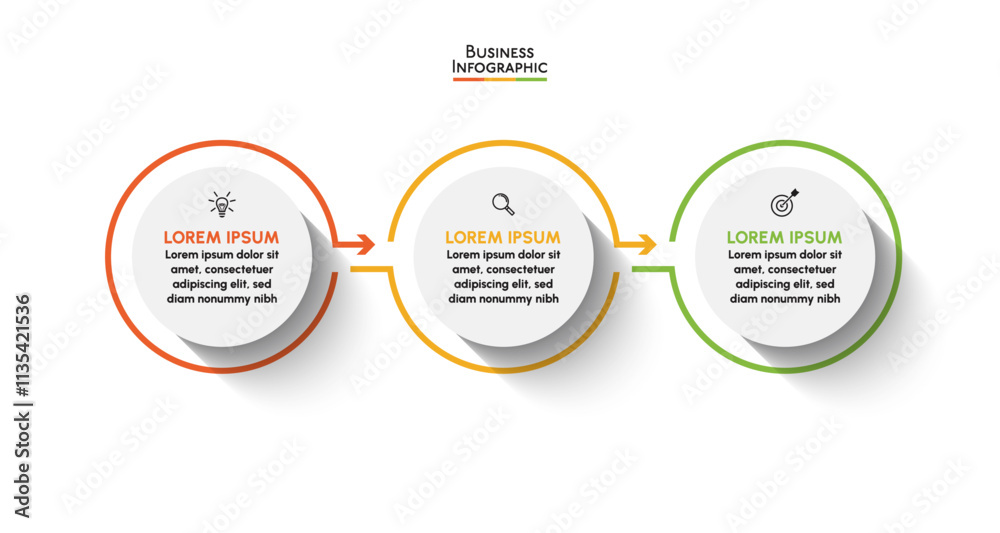 BUSINESS
INFOGRAPHIC

LOREM IPSUM
Lorem ipsum dolor sit amet, consectetuer adipiscing elit, sed diam nonummy nibh

LOREM IPSUM
Lorem ipsum dolor sit amet, consectetuer adipiscing elit, sed diam nonummy nibh

LOREM IPSUM
Lorem ipsum dolor sit amet, consectetuer adipiscing elit, sed diam nonummy nibh

Adobe Stock | #1135421536